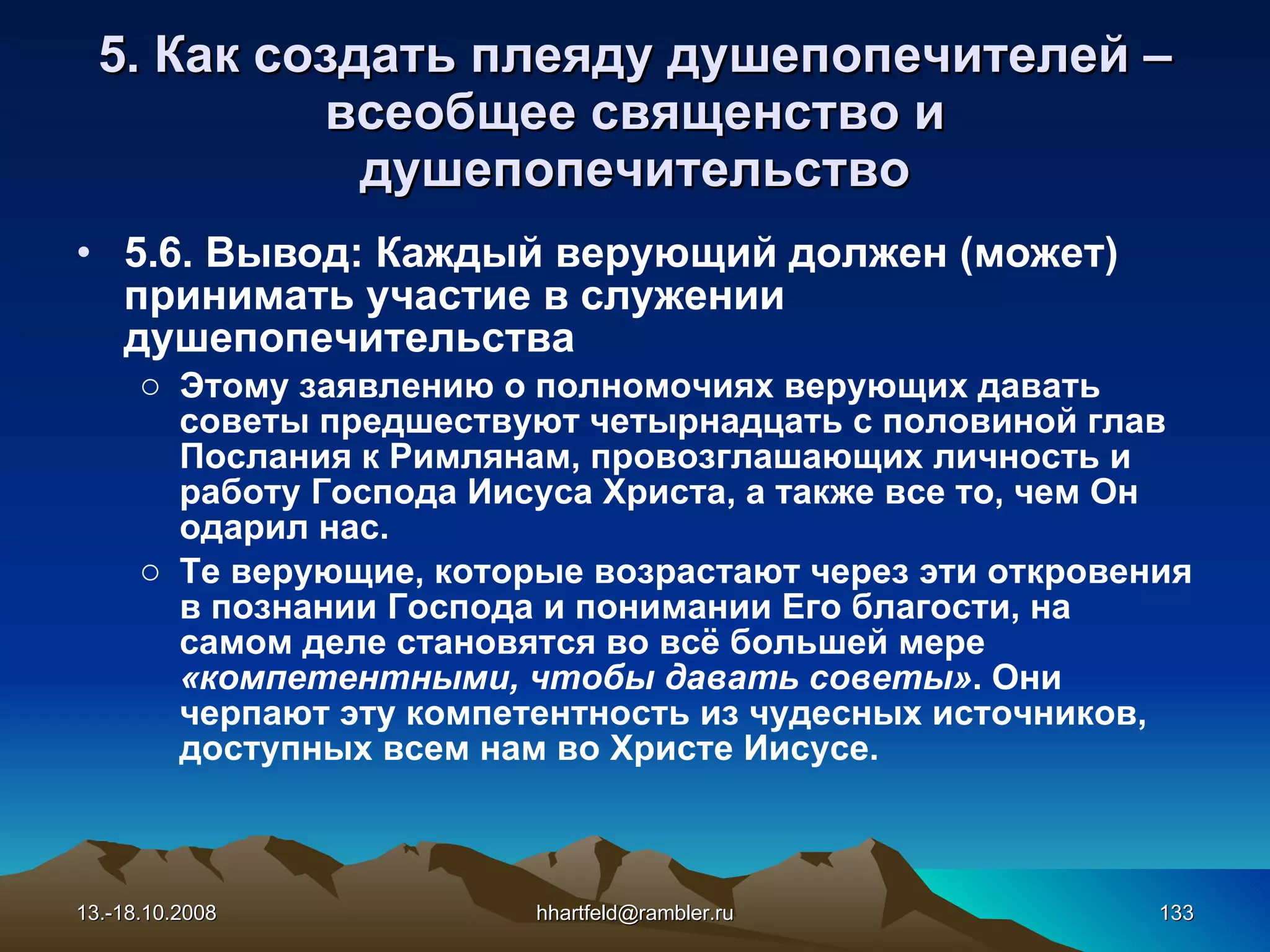 5. Как создать плеяду душепопечителей – всеобщее священство и душепопечительство

• 5.6. Вывод: Каждый верующий должен (может) принимать участие в служении душепопечительства

○ Этому заявлению о полномочиях верующих давать советы предшествуют четырнадцать с половиной глав Послания к Римлянам, провозглашающих личность и работу Господа Иисуса Христа, а также все то, чем Он одарил нас.

○ Те верующие, которые возрастают через эти откровения в познании Господа и понимании Его благости, на самом деле становятся во всё большей мере «компетентными, чтобы давать советы». Они черпают эту компетентность из чудесных источников, доступных всем нам во Христе Иисусе.

13.-18.10.2008 hhartfeld@rambler.ru 133